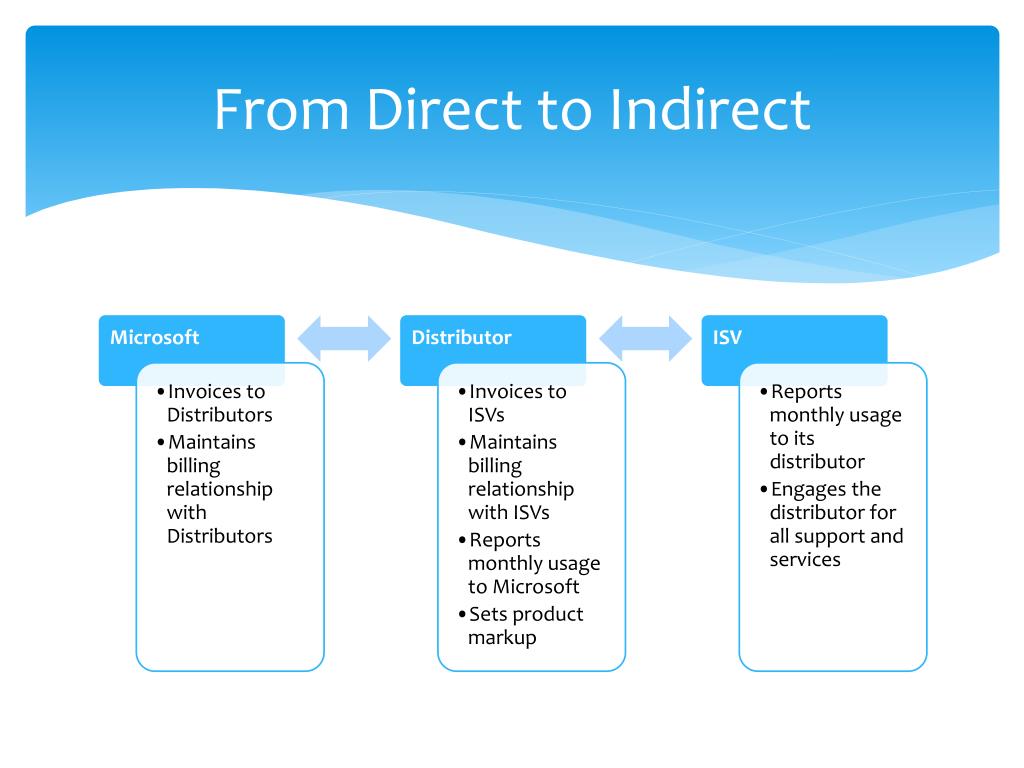 From Direct to Indirect

Microsoft

• Invoices to Distributors
• Maintains billing relationship with Distributors

Distributor

• Invoices to ISVs
• Maintains billing relationship with ISVs
• Reports monthly usage to Microsoft
• Sets product markup

ISV

• Reports monthly usage to its distributor
• Engages the distributor for all support and services